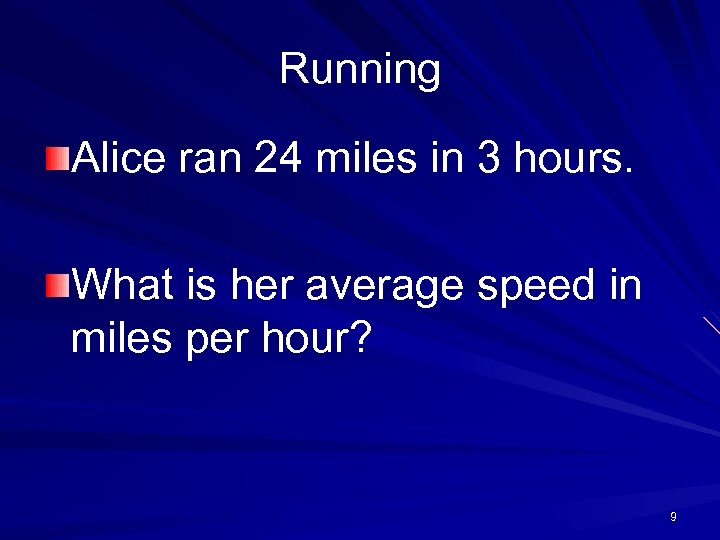 Running

Alice ran 24 miles in 3 hours.

What is her average speed in miles per hour?

9